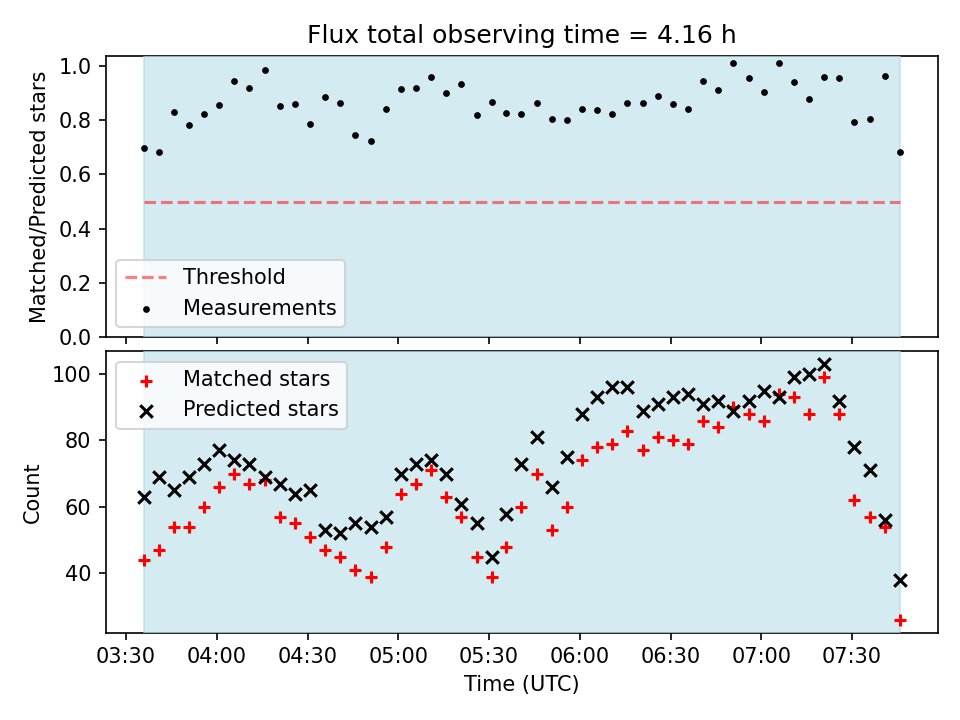 Flux total observing time = 4.16 h

Matched/Predicted stars
1.0
0.8
0.6
0.4
0.2
0.0

Threshold
Measurements

Count
100
80
60
40

Matched stars
Predicted stars

03:30 04:00 04:30 05:00 05:30 06:00 06:30 07:00 07:30
Time (UTC)